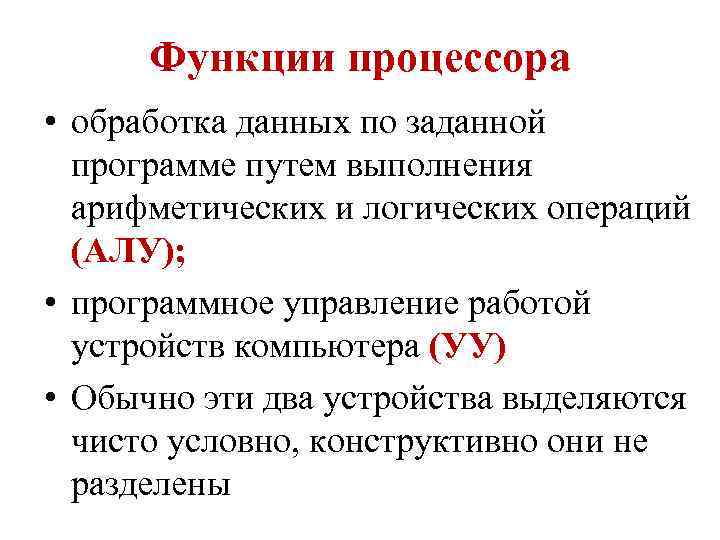 Функции процессора

• обработка данных по заданной программе путем выполнения арифметических и логических операций (АЛУ);

• программное управление работой устройств компьютера (УУ)

• Обычно эти два устройства выделяются чисто условно, конструктивно они не разделены